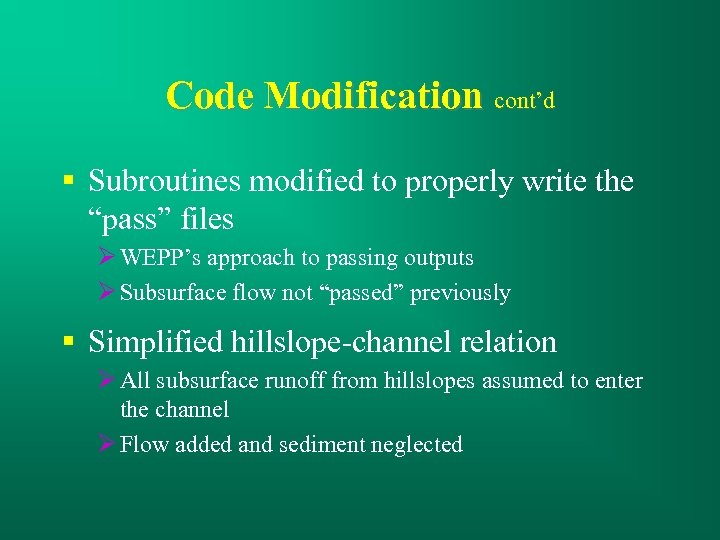 Code Modification cont’d

▪ Subroutines modified to properly write the “pass” files

➢ WEPP’s approach to passing outputs

➢ Subsurface flow not “passed” previously

▪ Simplified hillslope-channel relation

➢ All subsurface runoff from hillslopes assumed to enter the channel

➢ Flow added and sediment neglected